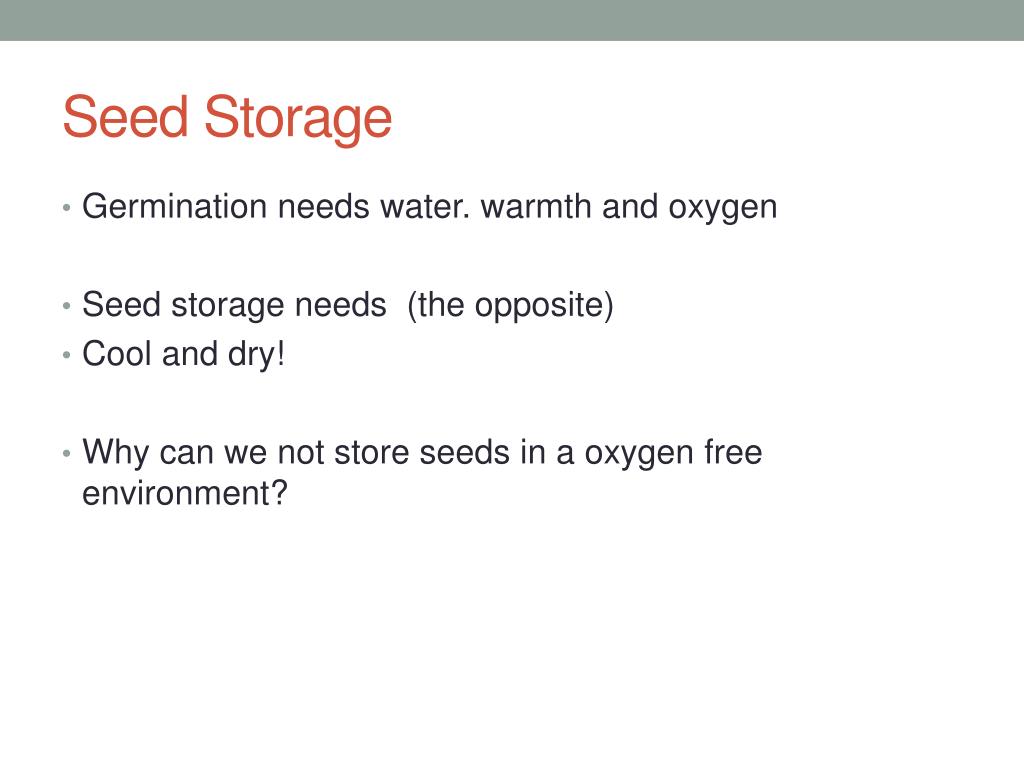 Seed Storage

• Germination needs water. warmth and oxygen

• Seed storage needs  (the opposite)
• Cool and dry!

• Why can we not store seeds in a oxygen free environment?